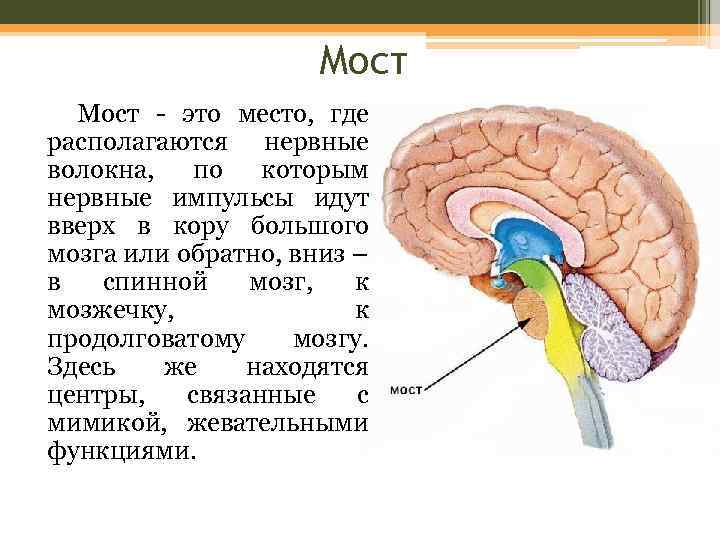 Мост

Мост - это место, где располагаются нервные волокна, по которым нервные импульсы идут вверх в кору большого мозга или обратно, вниз – в спинной мозг, к мозжечку, к продолговатому мозгу. Здесь же находятся центры, связанные с мимикой, жевательными функциями.

мост